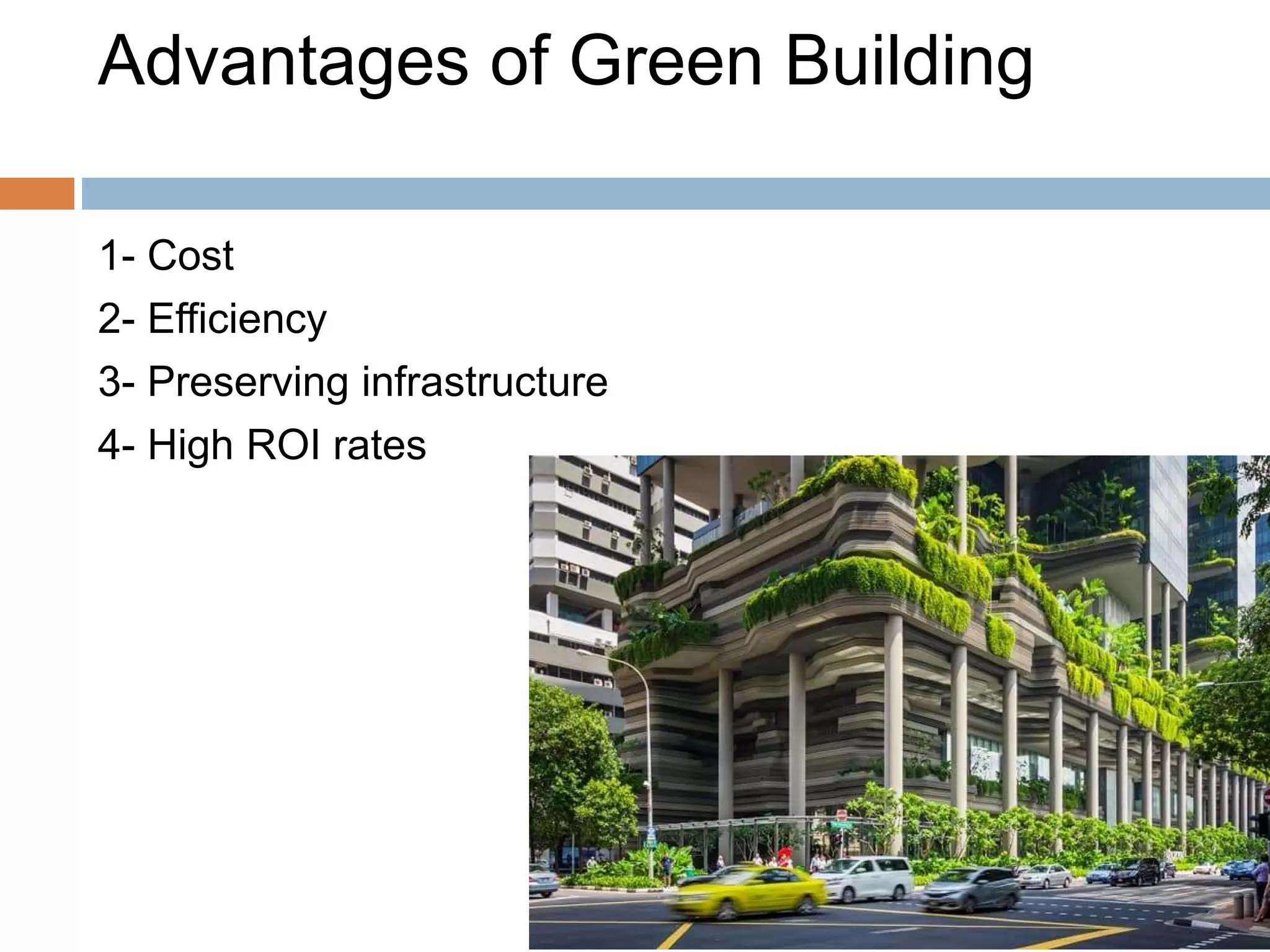 Advantages of Green Building

1- Cost

2- Efficiency

3- Preserving infrastructure

4- High ROI rates